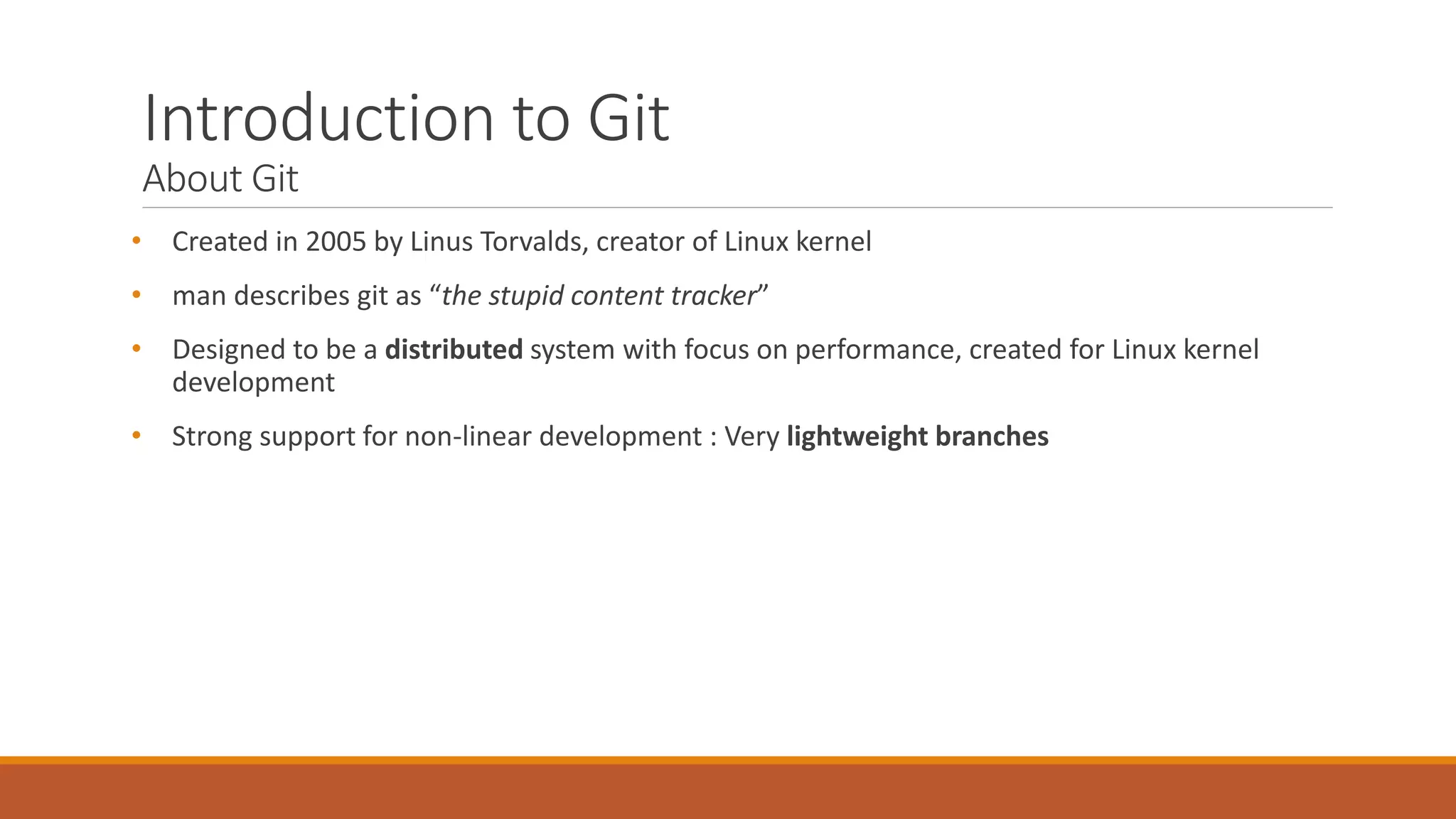 Introduction to Git
About Git

• Created in 2005 by Linus Torvalds, creator of Linux kernel
• man describes git as “the stupid content tracker”
• Designed to be a distributed system with focus on performance, created for Linux kernel development
• Strong support for non-linear development : Very lightweight branches